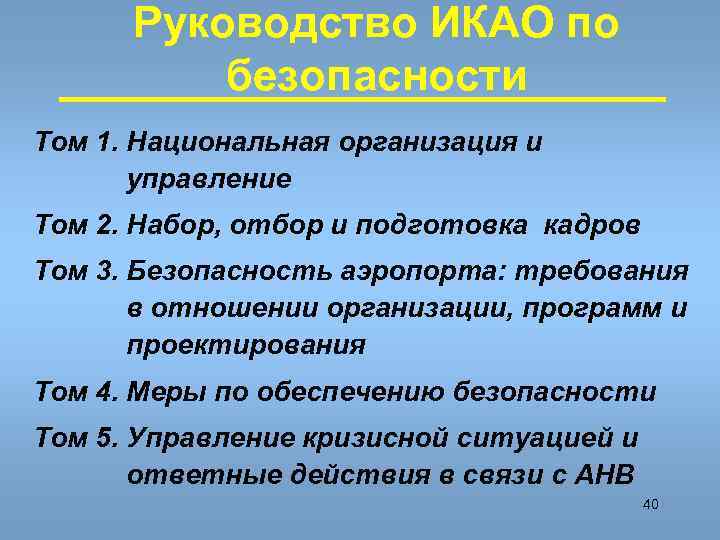 Руководство ИКАО по безопасности

Том 1. Национальная организация и управление

Том 2. Набор, отбор и подготовка кадров

Том 3. Безопасность аэропорта: требования в отношении организации, программ и проектирования

Том 4. Меры по обеспечению безопасности

Том 5. Управление кризисной ситуацией и ответные действия в связи с АНВ

40